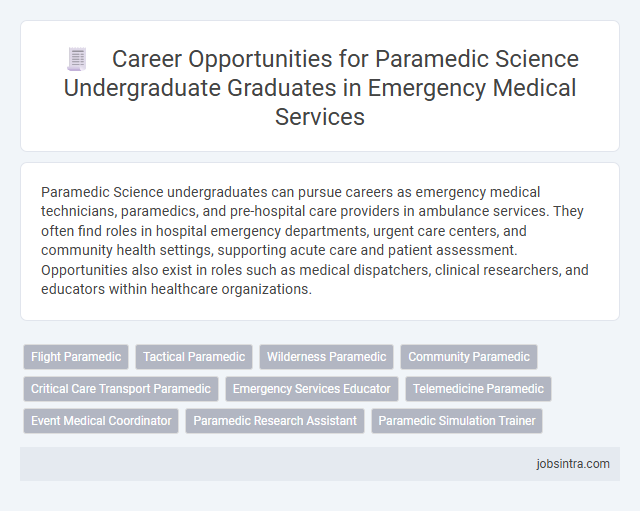 Career Opportunities for Paramedic Science Undergraduate Graduates in Emergency Medical Services

Paramedic Science undergraduates can pursue careers as emergency medical technicians, paramedics, and pre-hospital care providers in ambulance services. They often find roles in hospital emergency departments, urgent care centers, and community health settings, supporting acute care and patient assessment. Opportunities also exist in roles such as medical dispatchers, clinical researchers, and educators within healthcare organizations.

Flight Paramedic
Tactical Paramedic
Wilderness Paramedic
Community Paramedic
Critical Care Transport Paramedic
Emergency Services Educator
Telemedicine Paramedic
Event Medical Coordinator
Paramedic Research Assistant
Paramedic Simulation Trainer

jobsintra.com